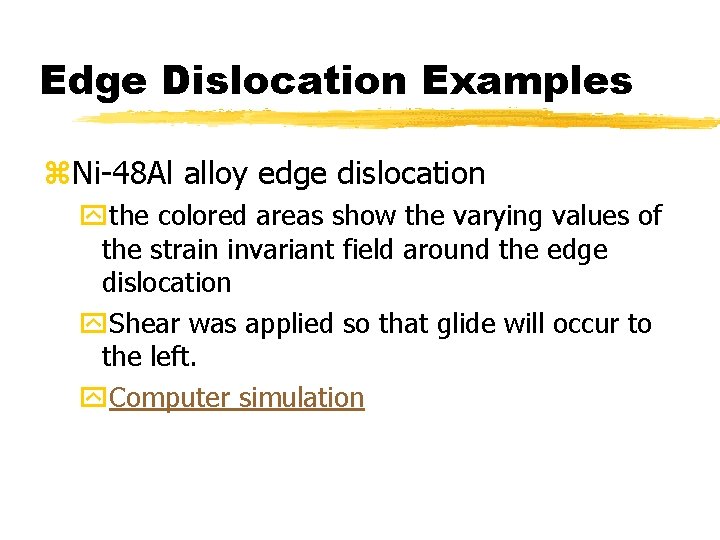 Edge Dislocation Examples

Ni-48Al alloy edge dislocation

the colored areas show the varying values of the strain invariant field around the edge dislocation

Shear was applied so that glide will occur to the left.

Computer simulation